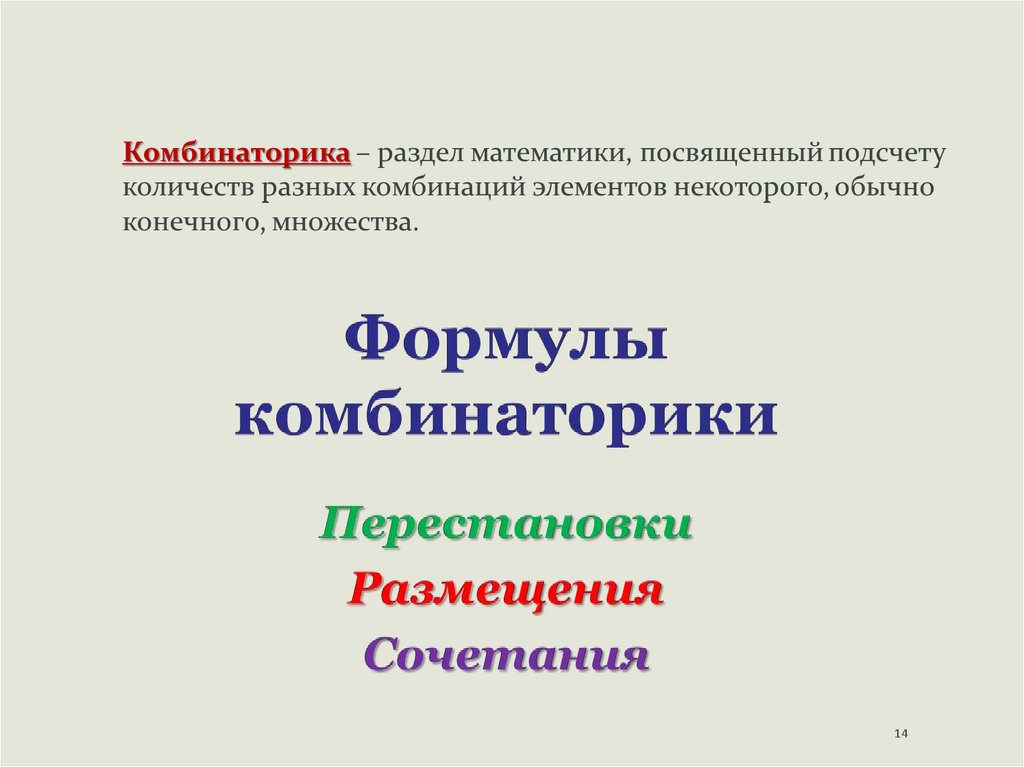 Комбинаторика – раздел математики, посвященный подсчету количеств разных комбинаций элементов некоторого, обычно конечного, множества.

Формулы комбинаторики

Перестановки
Размещения
Сочетания

14